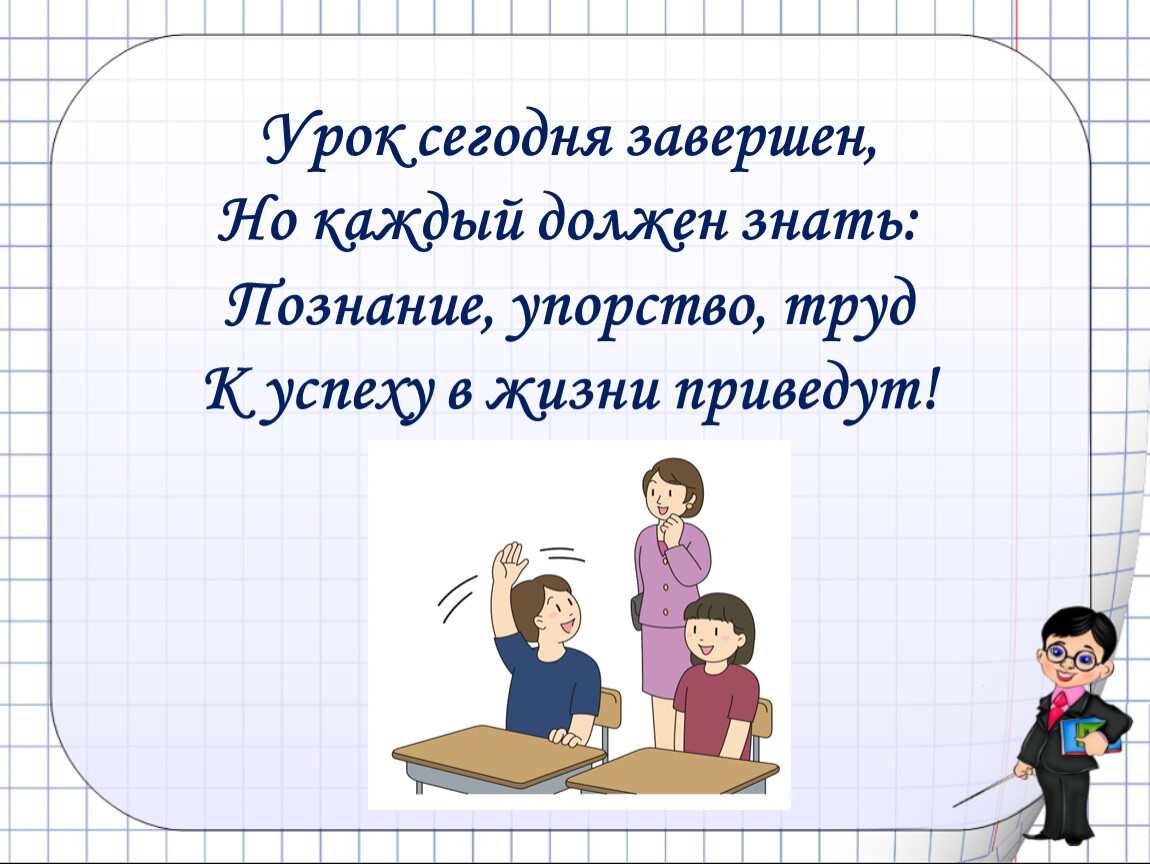 Урок сегодня завершен,
Но каждый должен знать:
Познание, упорство, труд
К успеху в жизни приведут!